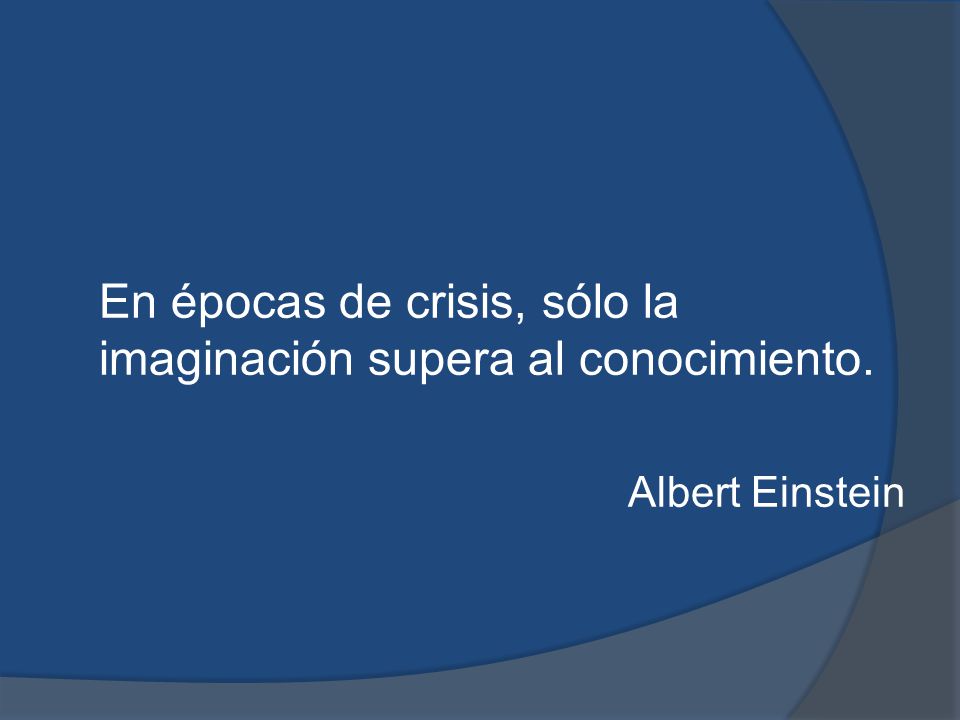 En épocas de crisis, sólo la imaginación supera al conocimiento.

Albert Einstein